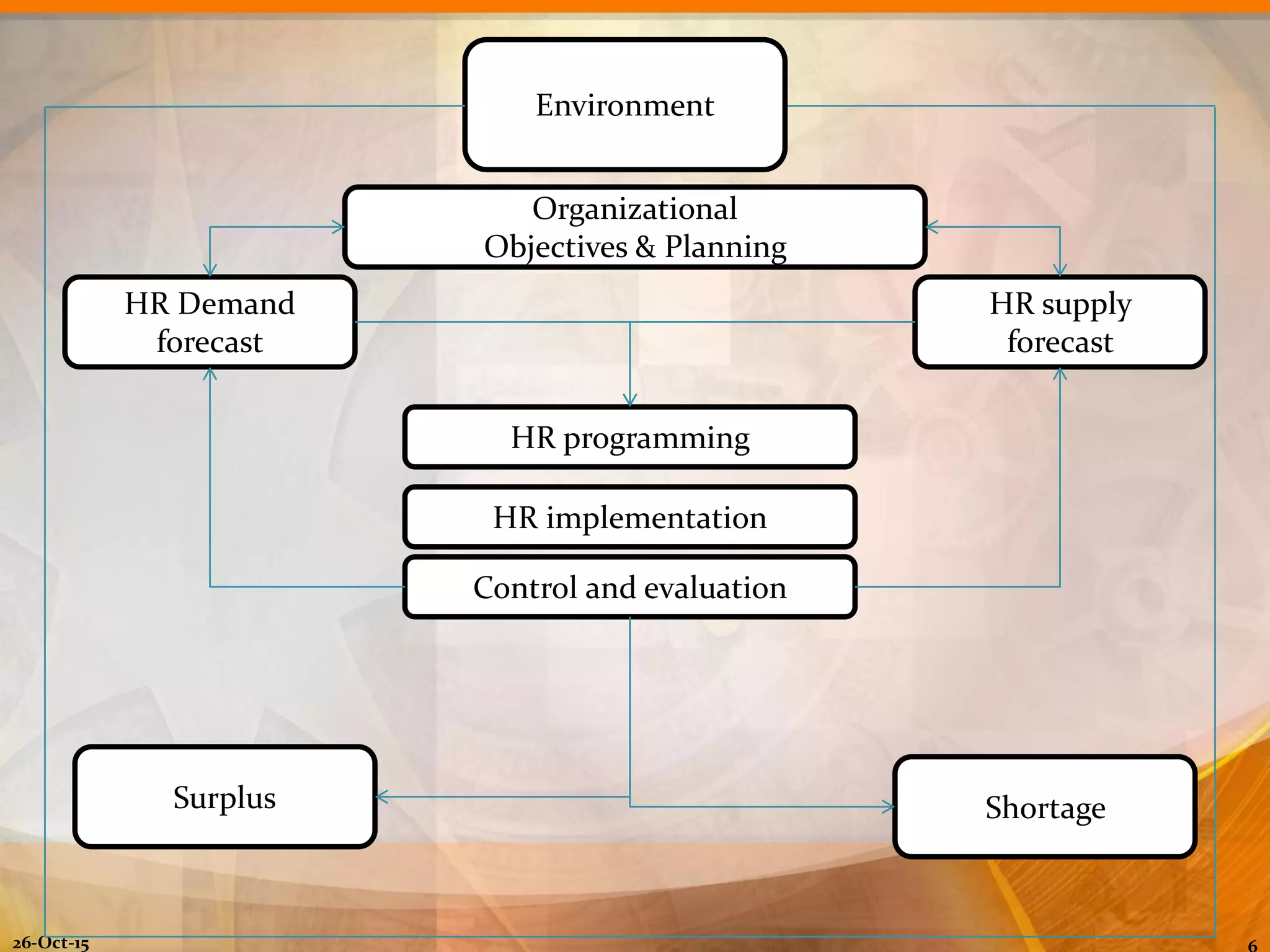 Environment

Organizational Objectives & Planning

HR Demand forecast

HR supply forecast

HR programming

HR implementation

Control and evaluation

Surplus

Shortage

26-Oct-15

6